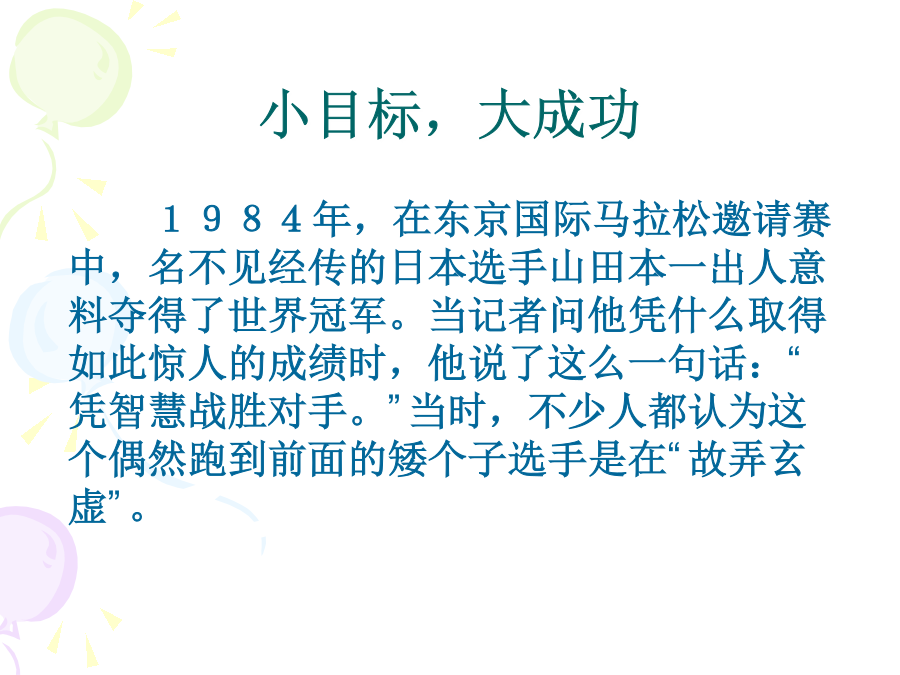 小目标，大成功

１９８４年，在东京国际马拉松邀请赛中，名不见经传的日本选手山田本一出人意料夺得了世界冠军。当记者问他凭什么取得如此惊人的成绩时，他说了这么一句话：“凭智慧战胜对手。”当时，不少人都认为这个偶然跑到前面的矮个子选手是在“故弄玄虚”。